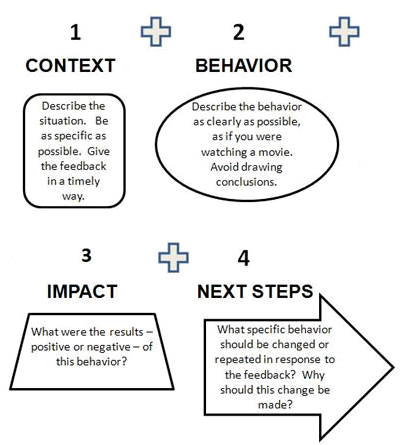 1

CONTEXT

Describe the situation. Be as specific as possible. Give the feedback in a timely way.

2

BEHAVIOR

Describe the behavior as clearly as possible, as if you were watching a movie. Avoid drawing conclusions.

3

IMPACT

What were the results – positive or negative – of this behavior?

4

NEXT STEPS

What specific behavior should be changed or repeated in response to the feedback? Why should this change be made?